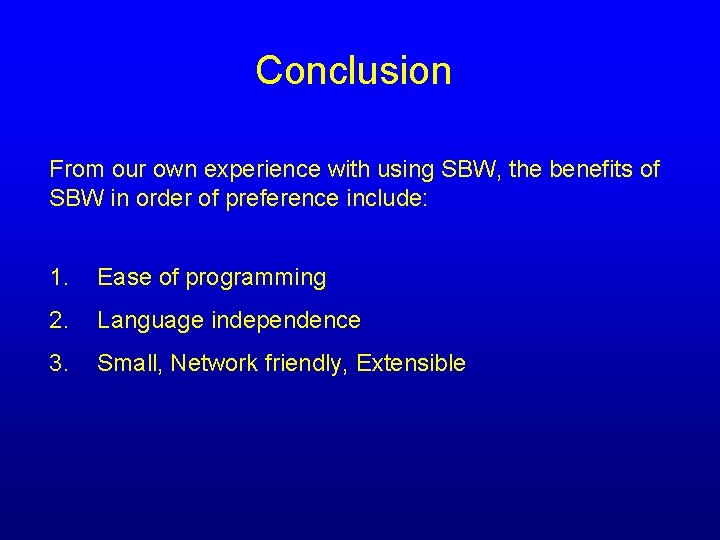 Conclusion

From our own experience with using SBW, the benefits of SBW in order of preference include:

1. Ease of programming
2. Language independence
3. Small, Network friendly, Extensible